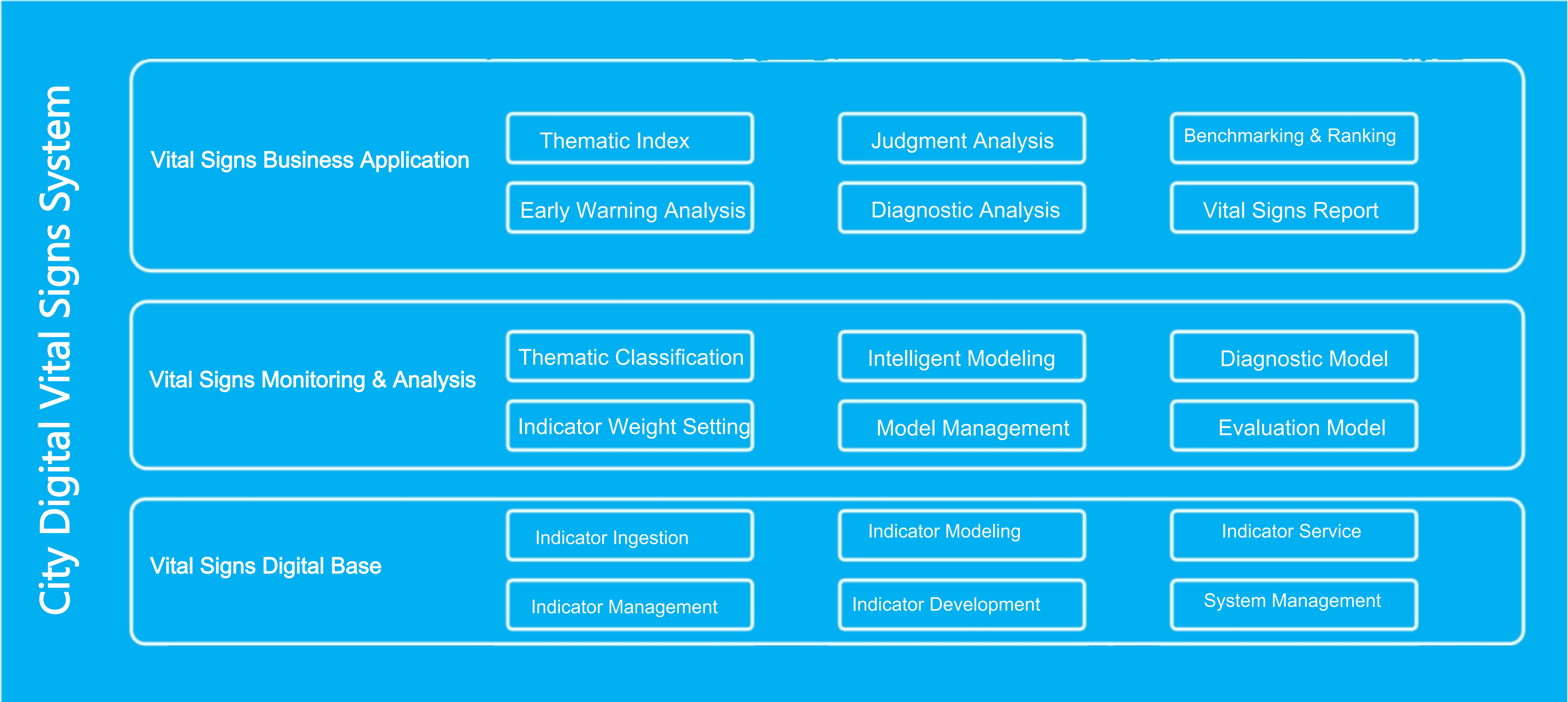 City Digital Vital Signs System

Vital Signs Business Application

Thematic Index

Judgment Analysis

Benchmarking & Ranking

Early Warning Analysis

Diagnostic Analysis

Vital Signs Report

Vital Signs Monitoring & Analysis

Thematic Classification

Intelligent Modeling

Diagnostic Model

Indicator Weight Setting

Model Management

Evaluation Model

Vital Signs Digital Base

Indicator Ingestion

Indicator Modeling

Indicator Service

Indicator Management

Indicator Development

System Management